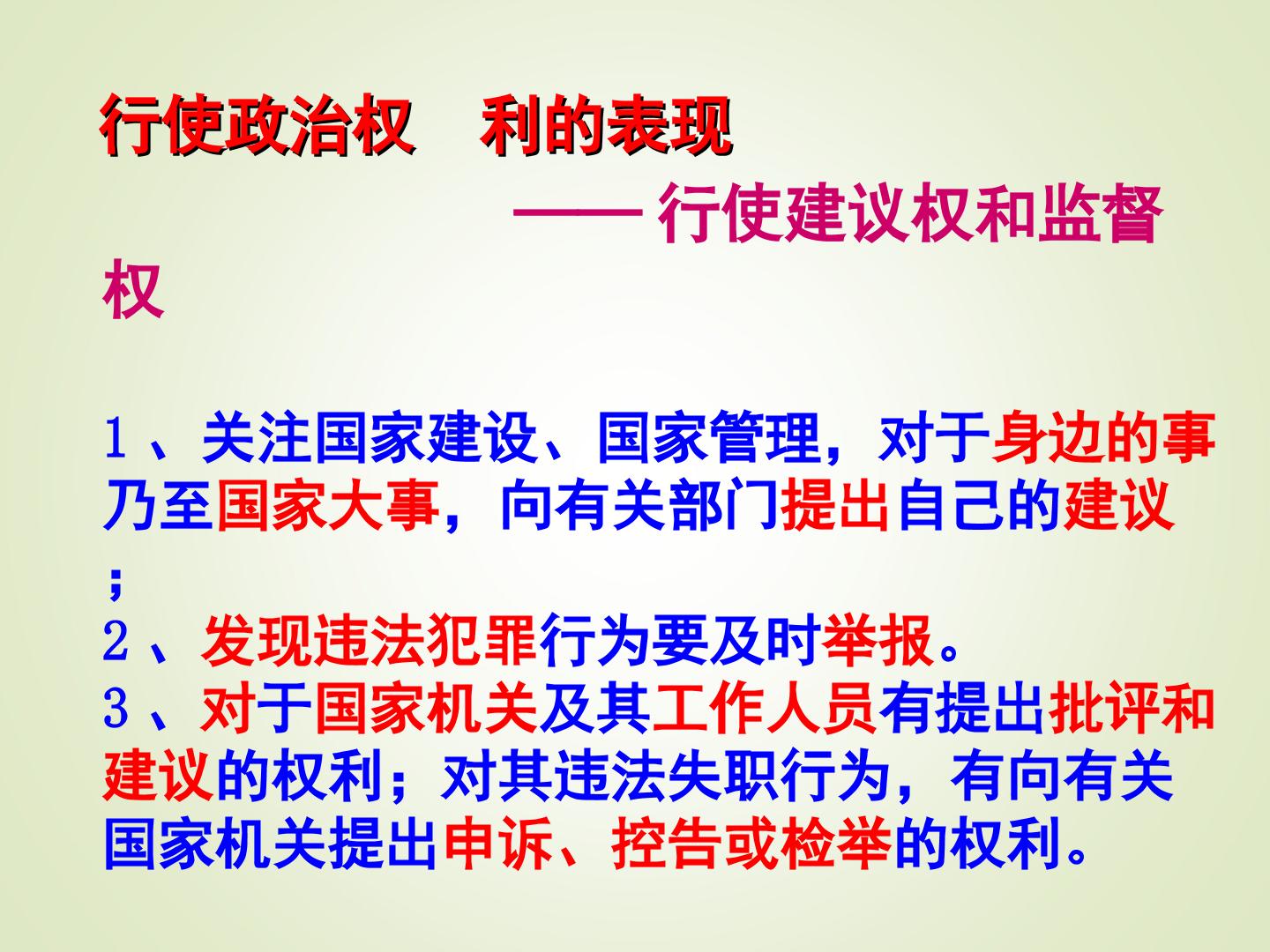 行使政治权 利的表现

——行使建议权和监督权

1、关注国家建设、国家管理，对于身边的事乃至国家大事，向有关部门提出自己的建议；

2、发现违法犯罪行为要及时举报。

3、对于国家机关及其工作人员有提出批评和建议的权利；对其违法失职行为，有向有关国家机关提出申诉、控告或检举的权利。